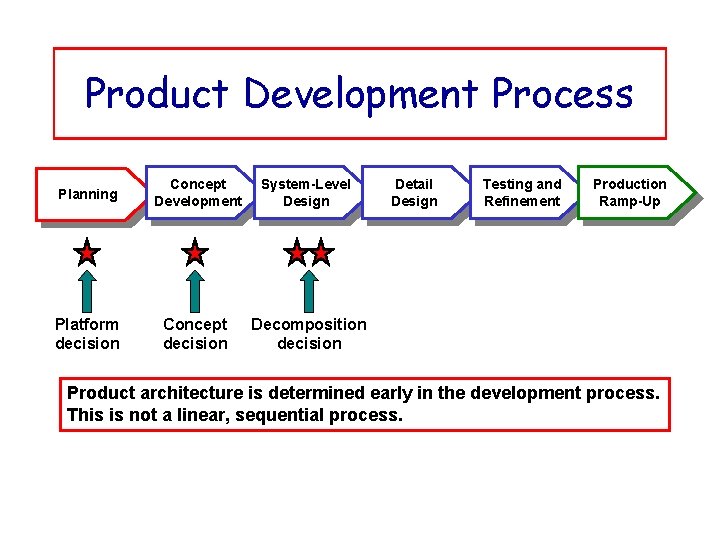 Product Development Process

Planning

Concept Development

System-Level Design

Detail Design

Testing and Refinement

Production Ramp-Up

Platform decision

Concept decision

Decomposition decision

Product architecture is determined early in the development process. This is not a linear, sequential process.